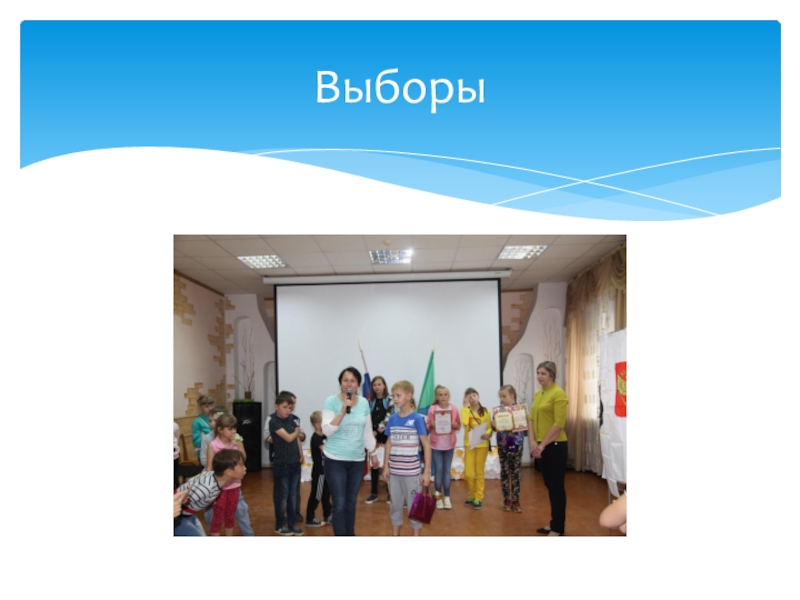 Выборы